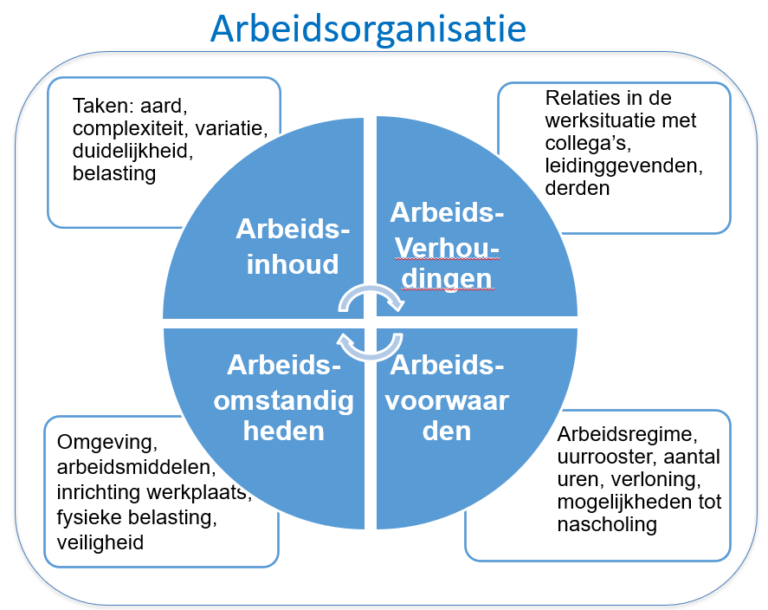 Arbeidsorganisatie

Taken: aard, complexiteit, variatie, duidelijkheid, belasting

Relaties in de werksituatie met collega's, leidinggevenden, derden

Arbeids-inhoud

Arbeids-Verhou-dingen

Arbeids-omstandig heden

Arbeids-voorwaar den

Omgeving, arbeidsmiddelen, inrichting werkplaats, fysieke belasting, veiligheid

Arbeidsregime, uurrooster, aantal uren, verloning, mogelijkheden tot nascholing